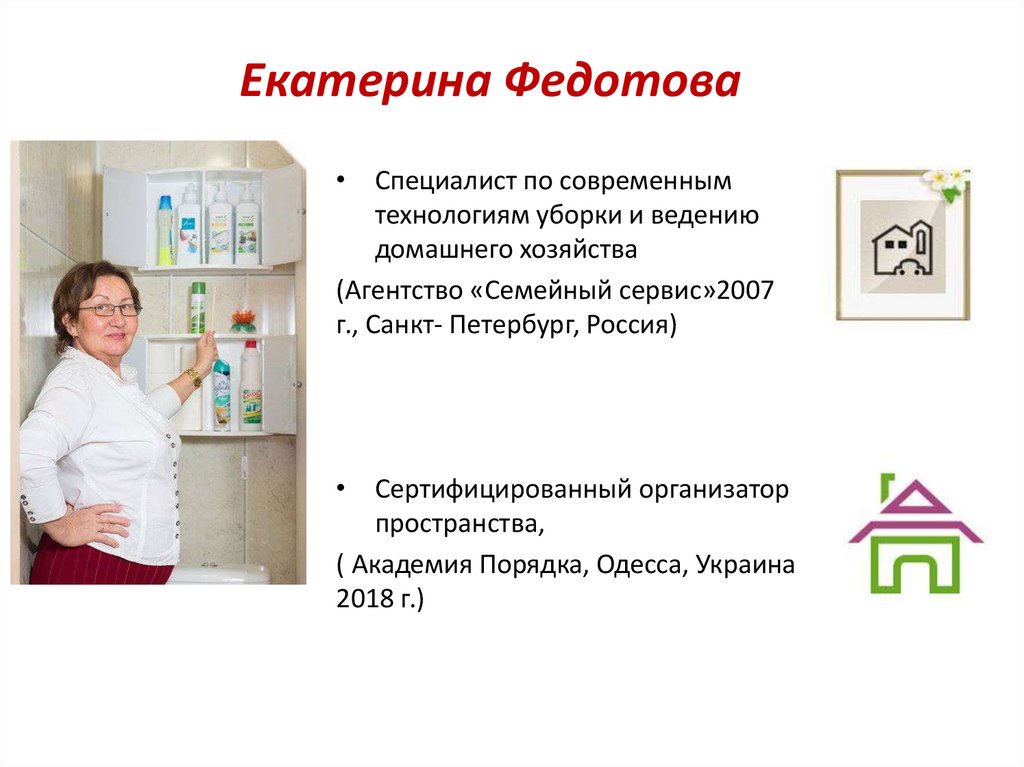 Екатерина Федотова

• Специалист по современным технологиям уборки и ведению домашнего хозяйства

(Агентство «Семейный сервис»2007 г., Санкт- Петербург, Россия)

• Сертифицированный организатор пространства,

( Академия Порядка, Одесса, Украина 2018 г.)